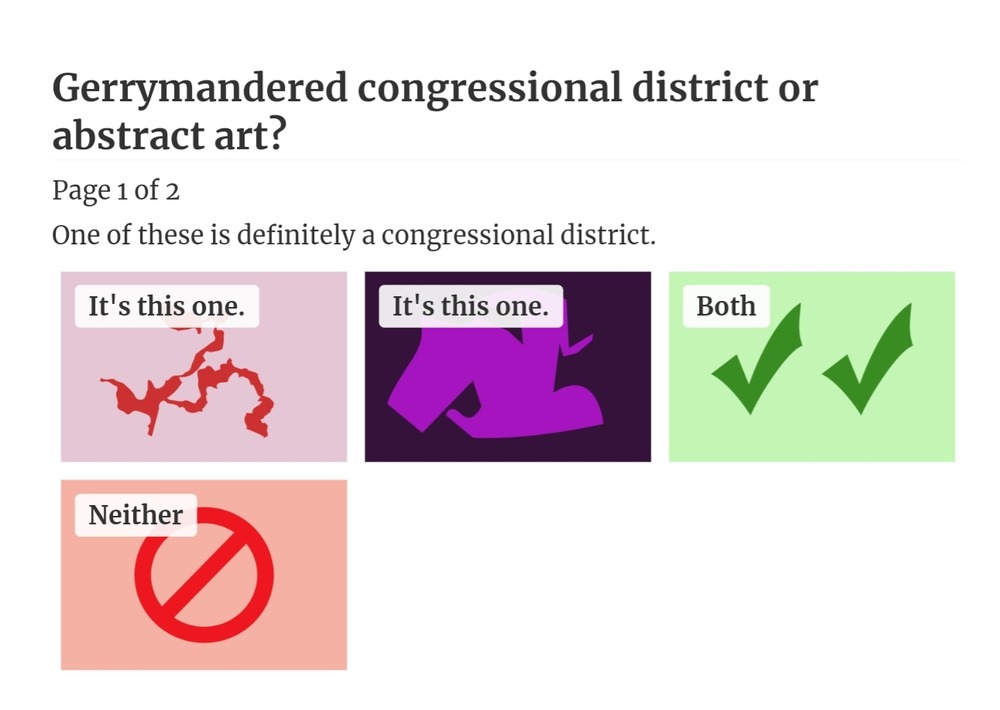 Gerrymandered congressional district or abstract art?

Page 1 of 2

One of these is definitely a congressional district.

It's this one.

It's this one.

Both

Neither